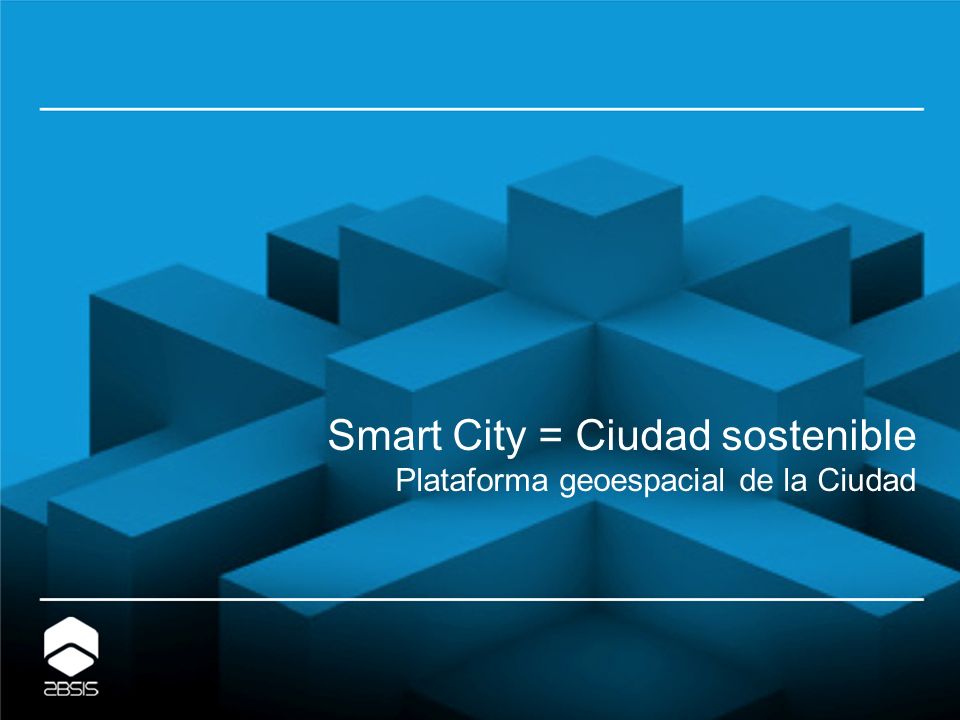 Smart City = Ciudad sostenible
Plataforma geoespacial de la Ciudad

absis